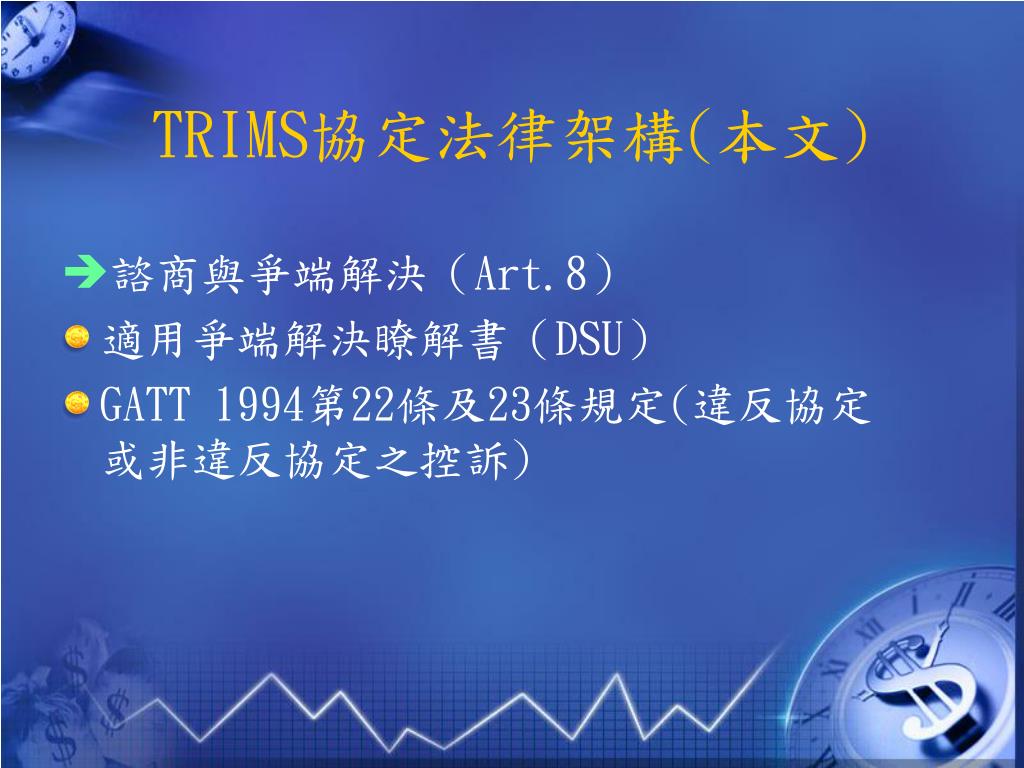 TRIMS協定法律架構(本文)

諮商與爭端解決（Art.8）

適用爭端解決瞭解書（DSU）

GATT 1994第22條及23條規定(違反協定或非違反協定之控訴)